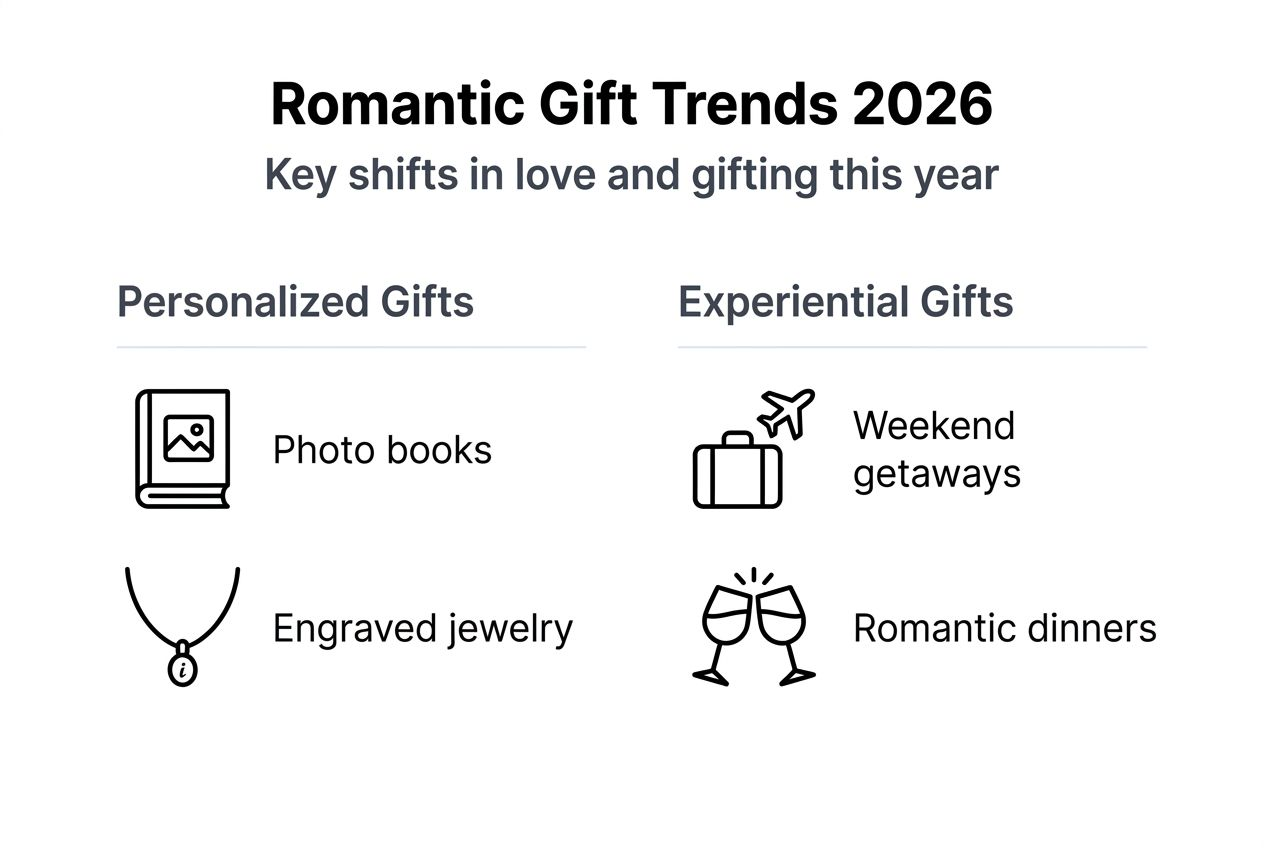 Romantic Gift Trends 2026
Key shifts in love and gifting this year

Personalized Gifts

Photo books

Engraved jewelry

Experiential Gifts

Weekend getaways

Romantic dinners